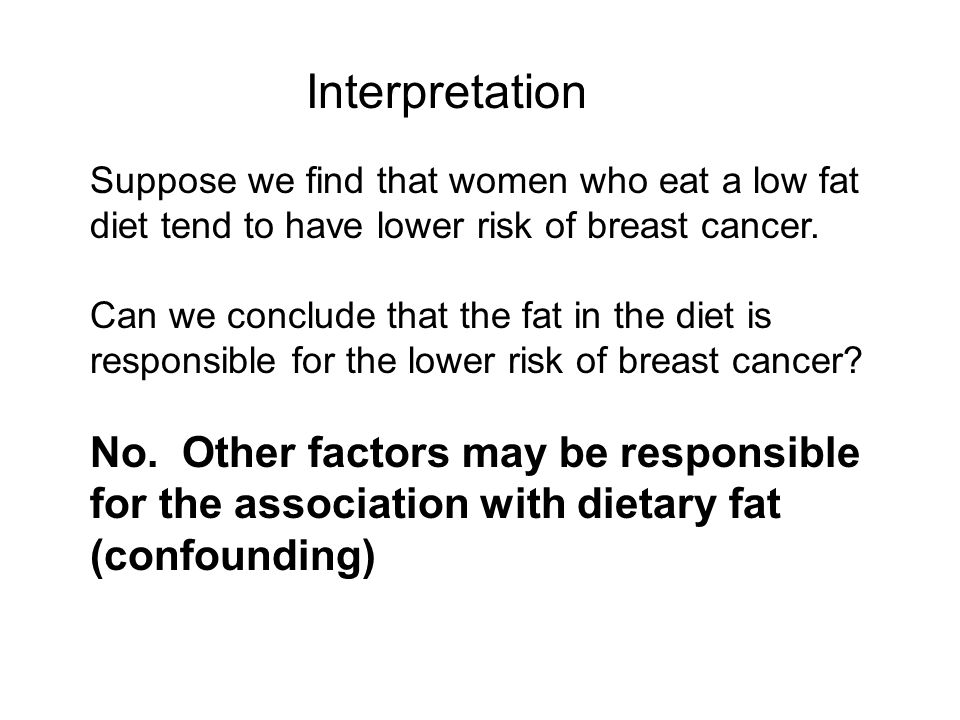 Interpretation

Suppose we find that women who eat a low fat diet tend to have lower risk of breast cancer.

Can we conclude that the fat in the diet is responsible for the lower risk of breast cancer?

No. Other factors may be responsible for the association with dietary fat (confounding)